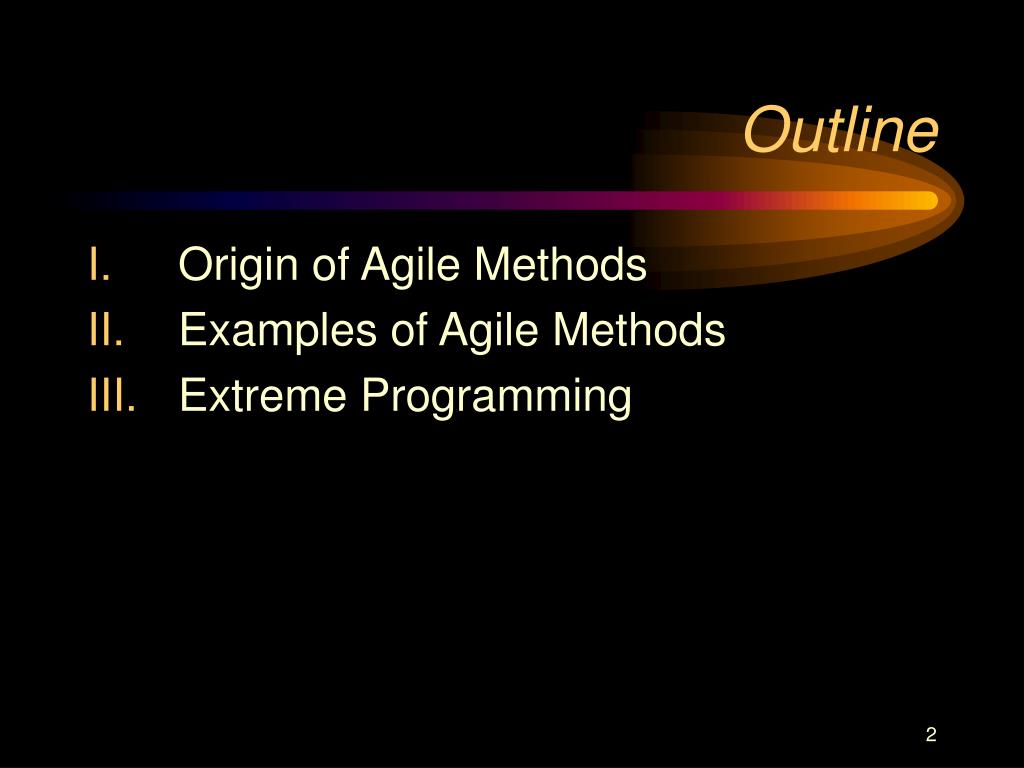 Outline

I. Origin of Agile Methods
II. Examples of Agile Methods
III. Extreme Programming

2